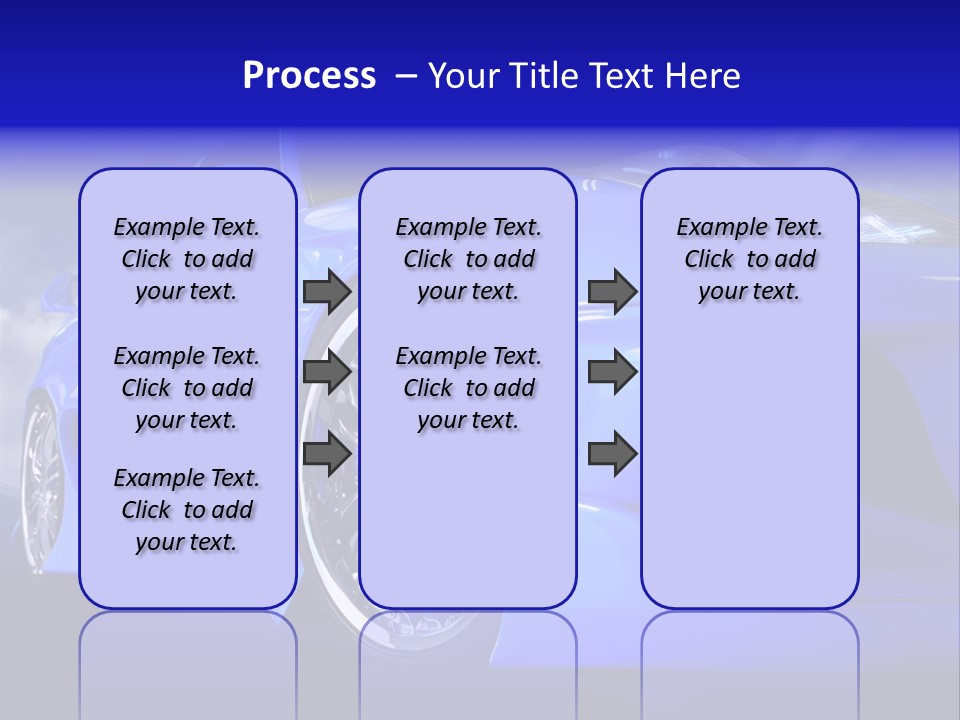 Process – Your Title Text Here

Example Text. Click to add your text.

Example Text. Click to add your text.

Example Text. Click to add your text.

Example Text. Click to add your text.

Example Text. Click to add your text.

Example Text. Click to add your text.